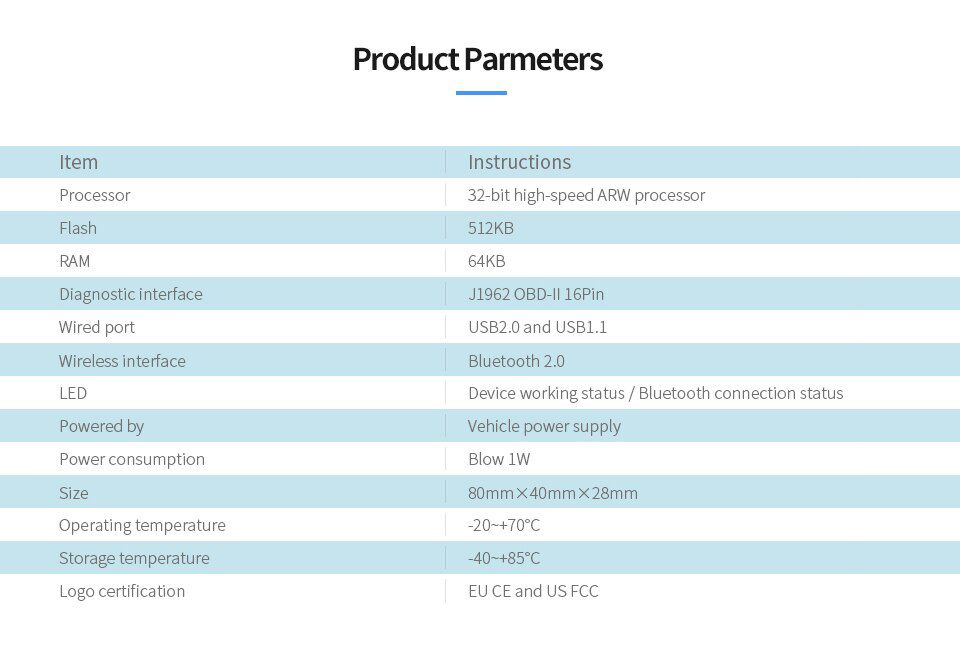 Product Parmeters

| Item | Instructions |
|---|---|
| Processor | 32-bit high-speed ARW processor |
| Flash | 512KB |
| RAM | 64KB |
| Diagnostic interface | J1962 OBD-II 16Pin |
| Wired port | USB2.0 and USB1.1 |
| Wireless interface | Bluetooth 2.0 |
| LED | Device working status / Bluetooth connection status |
| Powered by | Vehicle power supply |
| Power consumption | Blow 1W |
| Size | 80mm×40mm×28mm |
| Operating temperature | -20~+70°C |
| Storage temperature | -40~+85°C |
| Logo certification | EU CE and US FCC |